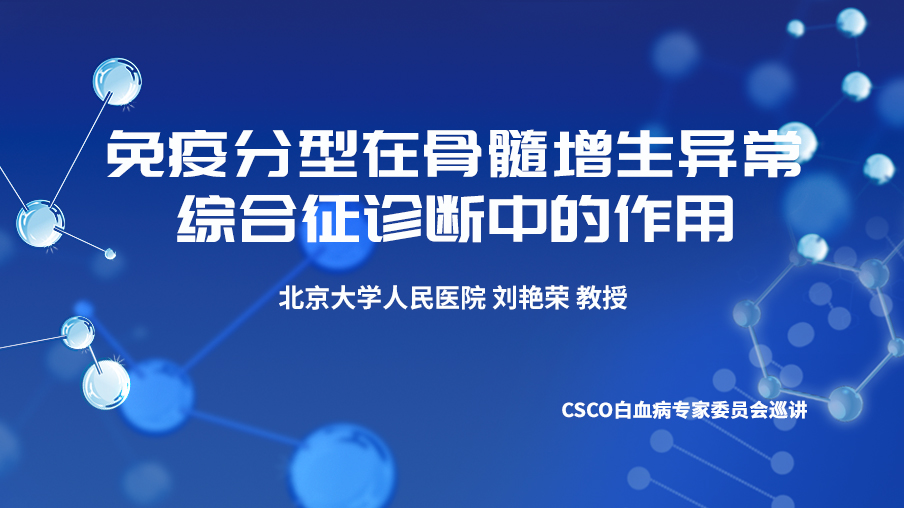 免疫分型在骨髓增生异常综合征诊断中的作用

北京大学人民医院 刘艳荣 教授

CSCO白血病专家委员会巡讲